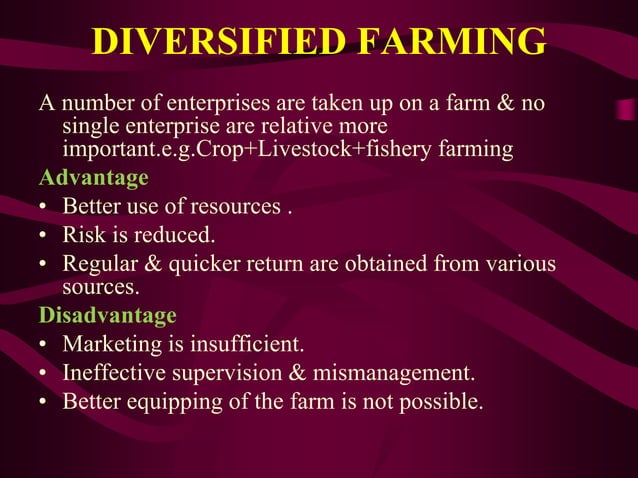 DIVERSIFIED FARMING

A number of enterprises are taken up on a farm & no single enterprise are relative more important.e.g.Crop+Livestock+fishery farming

Advantage
• Better use of resources .
• Risk is reduced.
• Regular & quicker return are obtained from various sources.

Disadvantage
• Marketing is insufficient.
• Ineffective supervision & mismanagement.
• Better equipping of the farm is not possible.